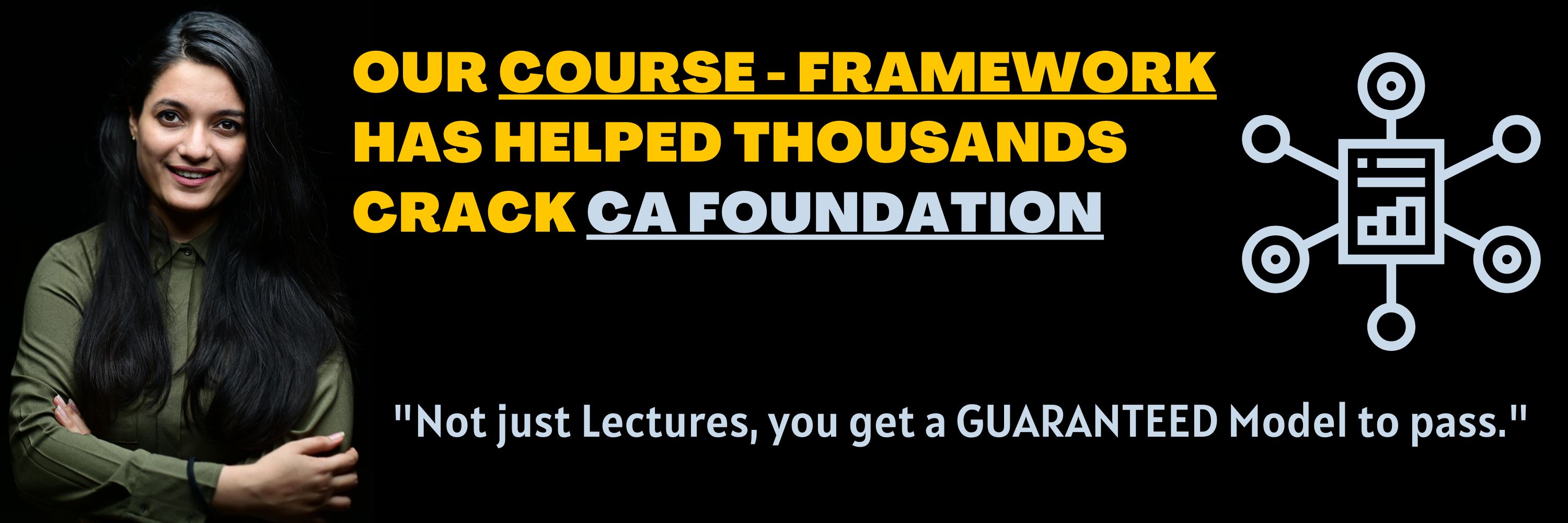 OUR COURSE - FRAMEWORK HAS HELPED THOUSANDS CRACK CA FOUNDATION

"Not just Lectures, you get a GUARANTEED Model to pass."